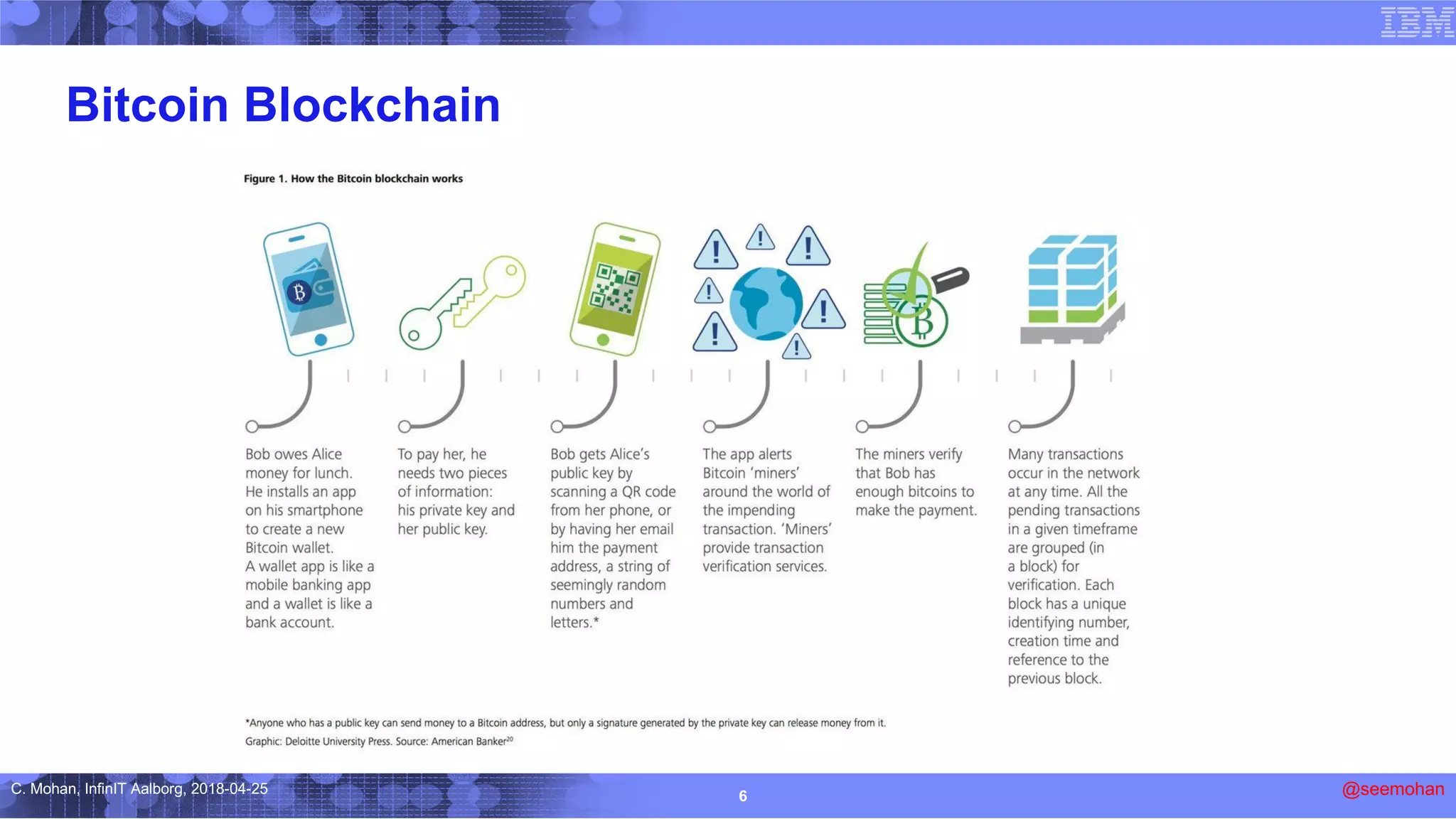 IBM

Bitcoin Blockchain

Figure 1. How the Bitcoin blockchain works

Bob owes Alice money for lunch. He installs an app on his smartphone to create a new Bitcoin wallet. A wallet app is like a mobile banking app and a wallet is like a bank account.

To pay her, he needs two pieces of information: his private key and her public key.

Bob gets Alice's public key by scanning a QR code from her phone, or by having her email him the payment address, a string of seemingly random numbers and letters.*

The app alerts Bitcoin 'miners' around the world of the impending transaction. 'Miners' provide transaction verification services.

The miners verify that Bob has enough bitcoins to make the payment.

Many transactions occur in the network at any time. All the pending transactions in a given timeframe are grouped (in a block) for verification. Each block has a unique identifying number, creation time and reference to the previous block.

*Anyone who has a public key can send money to a Bitcoin address, but only a signature generated by the private key can release money from it.

Graphic: Deloitte University Press. Source: American Banker$^{20}$

C. Mohan, InfinIT Aalborg, 2018-04-25

6

@seemohan